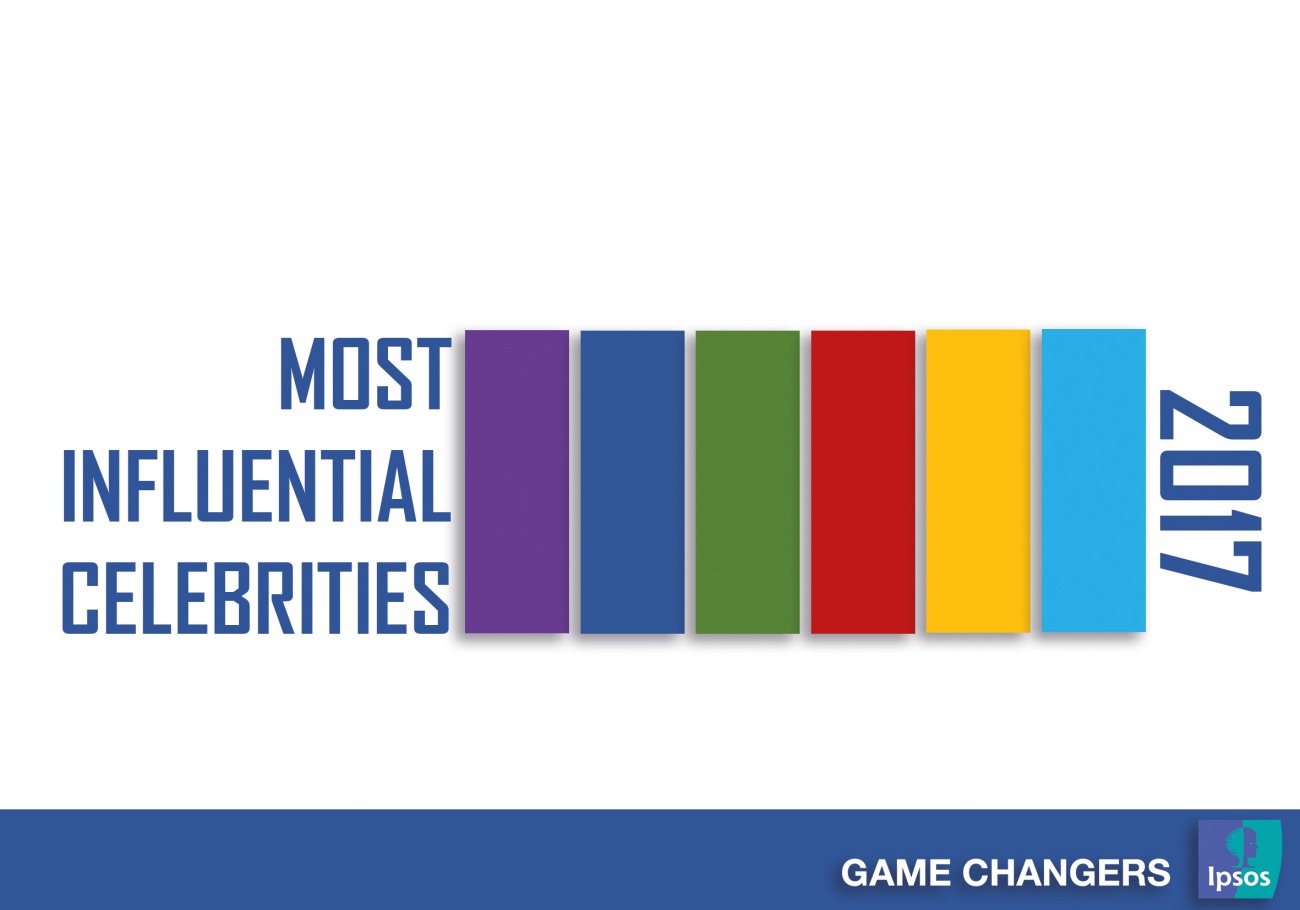 MOST
INFLUENTIAL
CELEBRITIES

2017

GAME CHANGERS

Ipsos